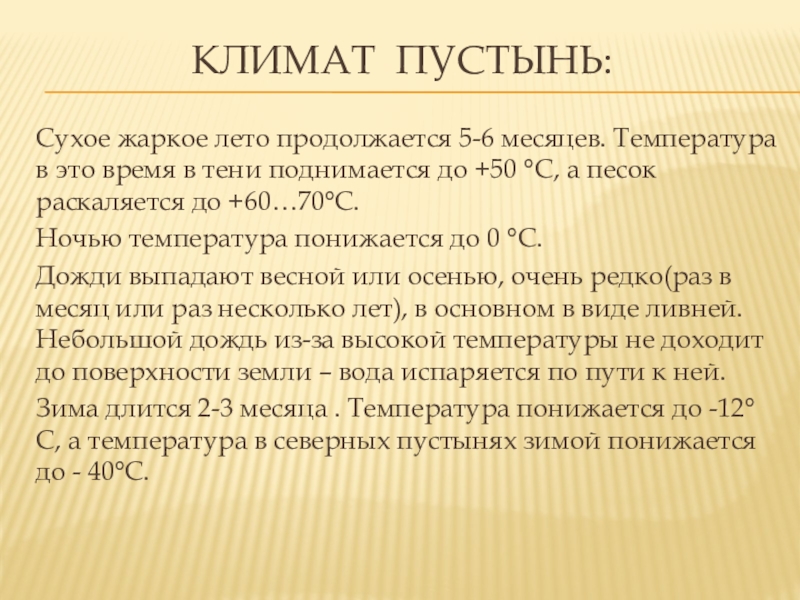 КЛИМАТ ПУСТЫНЬ:

Сухое жаркое лето продолжается 5-6 месяцев. Температура в это время в тени поднимается до +50 °С, а песок раскаляется до +60…70°С.

Ночью температура понижается до 0 °С.

Дожди выпадают весной или осенью, очень редко(раз в месяц или раз несколько лет), в основном в виде ливней. Небольшой дождь из-за высокой температуры не доходит до поверхности земли – вода испаряется по пути к ней.

Зима длится 2-3 месяца . Температура понижается до -12° С, а температура в северных пустынях зимой понижается до - 40°С.